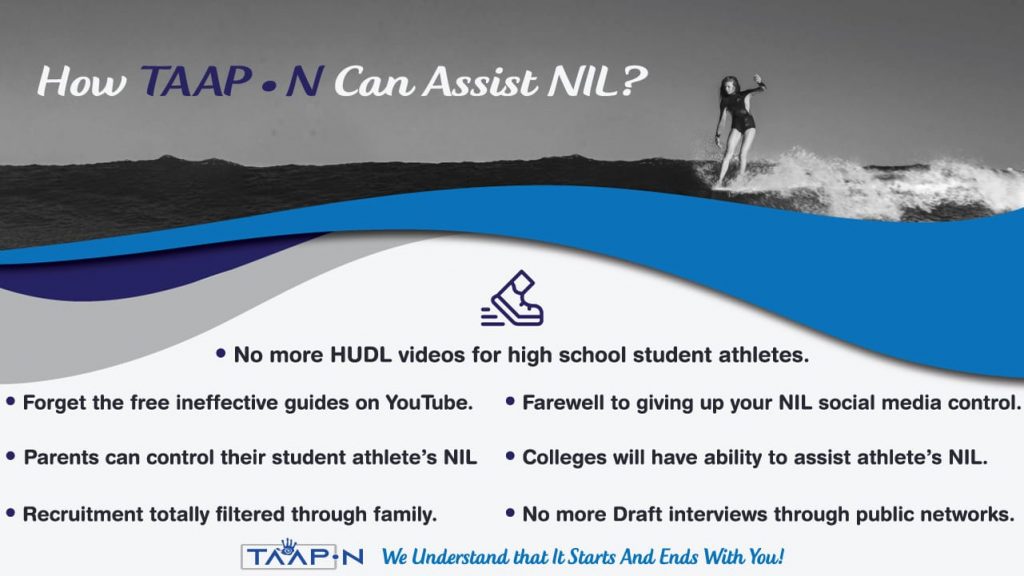 How TAAP • N Can Assist NIL?

• No more HUDL videos for high school student athletes.

• Forget the free ineffective guides on YouTube.

• Parents can control their student athlete's NIL

• Recruitment totally filtered through family.

• Farewell to giving up your NIL social media control.

• Colleges will have ability to assist athlete's NIL.

• No more Draft interviews through public networks.

TAAP•N We Understand that It Starts And Ends With You!